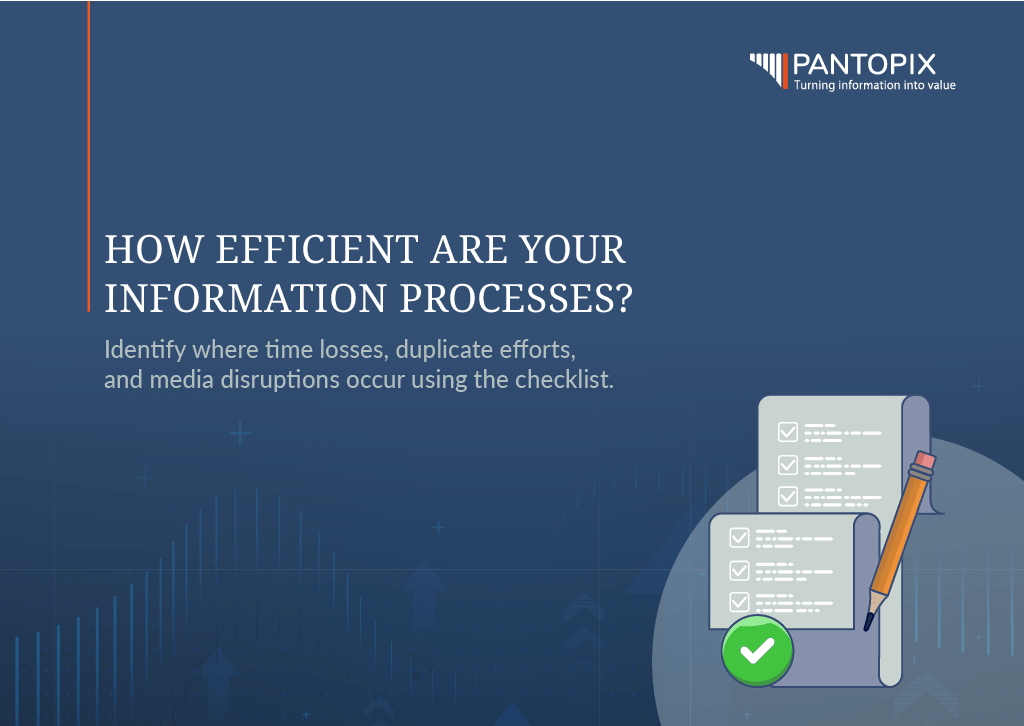 PANTOPIX
Turning information into value

HOW EFFICIENT ARE YOUR INFORMATION PROCESSES?

Identify where time losses, duplicate efforts, and media disruptions occur using the checklist.